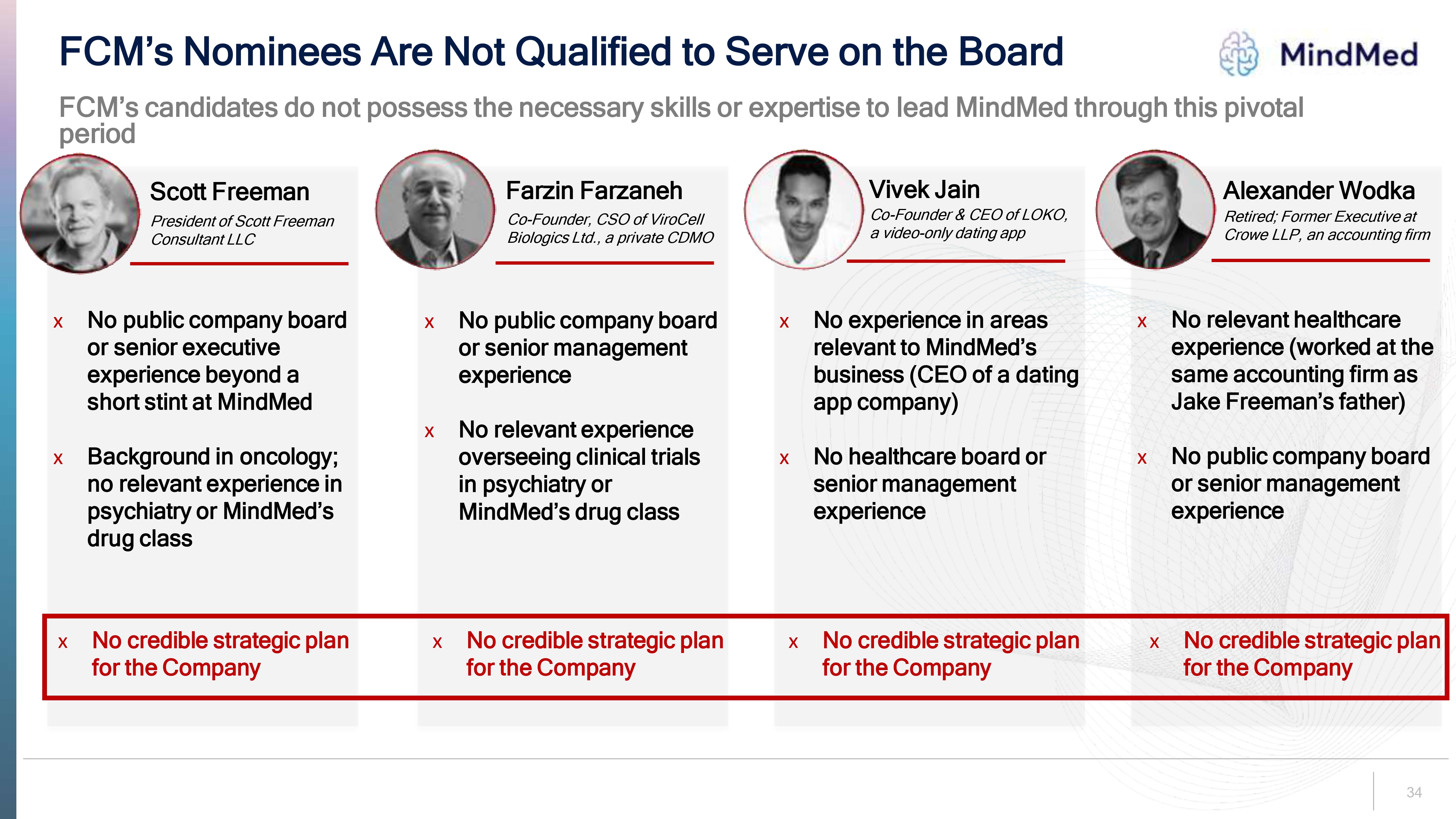 FCM's Nominees Are Not Qualified to Serve on the Board

MindMed

FCM's candidates do not possess the necessary skills or expertise to lead MindMed through this pivotal period

Scott Freeman
President of Scott Freeman Consultant LLC

x No public company board or senior executive experience beyond a short stint at MindMed

x Background in oncology; no relevant experience in psychiatry or MindMed's drug class

x No credible strategic plan for the Company

Farzin Farzaneh
Co-Founder, CSO of ViroCell Biologics Ltd., a private CDMO

x No public company board or senior management experience

x No relevant experience overseeing clinical trials in psychiatry or MindMed's drug class

x No credible strategic plan for the Company

Vivek Jain
Co-Founder & CEO of LOKO, a video-only dating app

x No experience in areas relevant to MindMed's business (CEO of a dating app company)

x No healthcare board or senior management experience

x No credible strategic plan for the Company

Alexander Wodka
Retired; Former Executive at Crowe LLP, an accounting firm

x No relevant healthcare experience (worked at the same accounting firm as Jake Freeman's father)

x No public company board or senior management experience

x No credible strategic plan for the Company

34